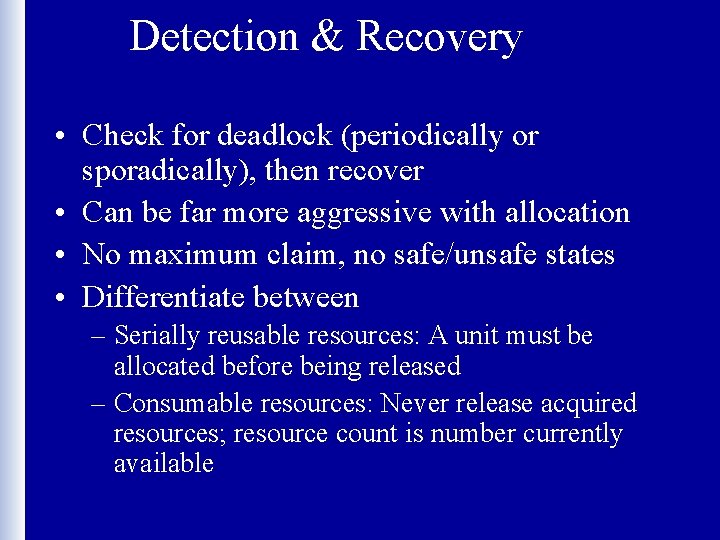 Detection & Recovery

• Check for deadlock (periodically or sporadically), then recover
• Can be far more aggressive with allocation
• No maximum claim, no safe/unsafe states
• Differentiate between
– Serially reusable resources: A unit must be allocated before being released
– Consumable resources: Never release acquired resources; resource count is number currently available